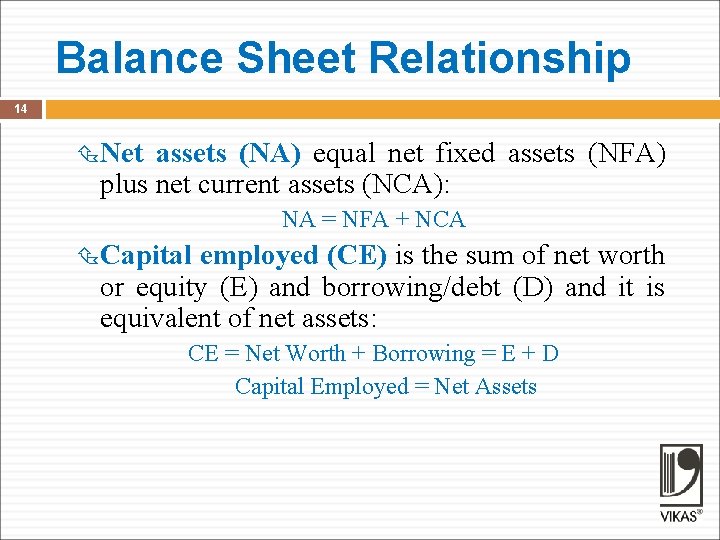 Balance Sheet Relationship

14

Net assets (NA) equal net fixed assets (NFA) plus net current assets (NCA):

NA = NFA + NCA

Capital employed (CE) is the sum of net worth or equity (E) and borrowing/debt (D) and it is equivalent of net assets:

CE = Net Worth + Borrowing = E + D

Capital Employed = Net Assets

VIKAS®